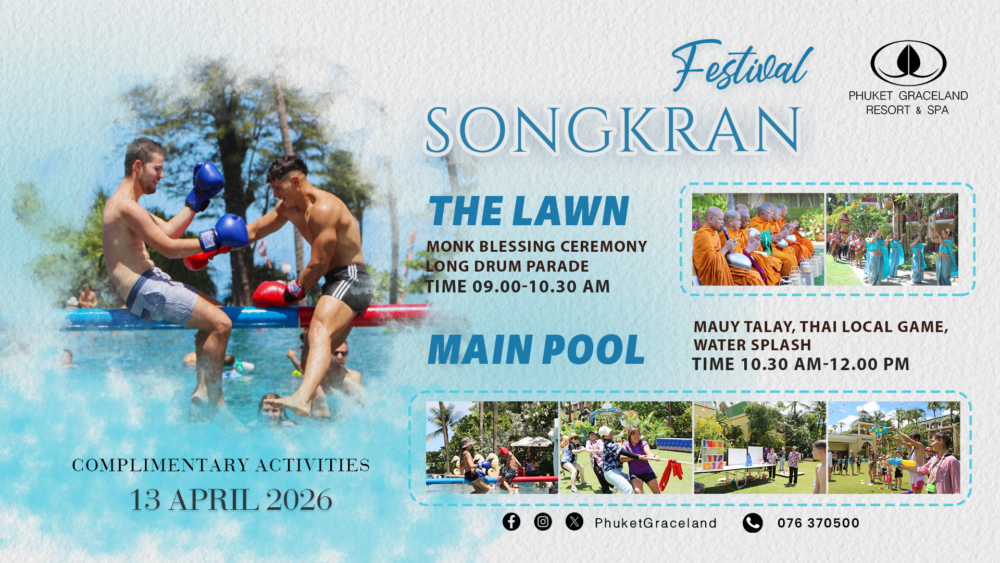 Festival
SONGKRAN

PHUKET GRACELAND
RESORT & SPA

THE LAWN
MONK BLESSING CEREMONY
LONG DRUM PARADE
TIME 09.00-10.30 AM

MAIN POOL
MAUY TALAY, THAI LOCAL GAME,
WATER SPLASH
TIME 10.30 AM-12.00 PM

COMPLIMENTARY ACTIVITIES
13 APRIL 2026

PhuketGraceland
076 370500